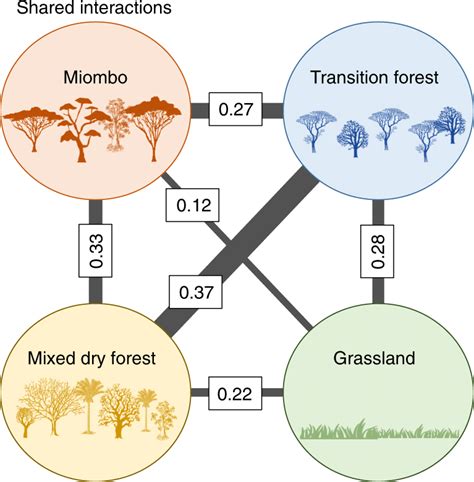 Shared interactions

Miombo

0.27

Transition forest

0.12

0.33

0.28

0.37

Mixed dry forest

0.22

Grassland